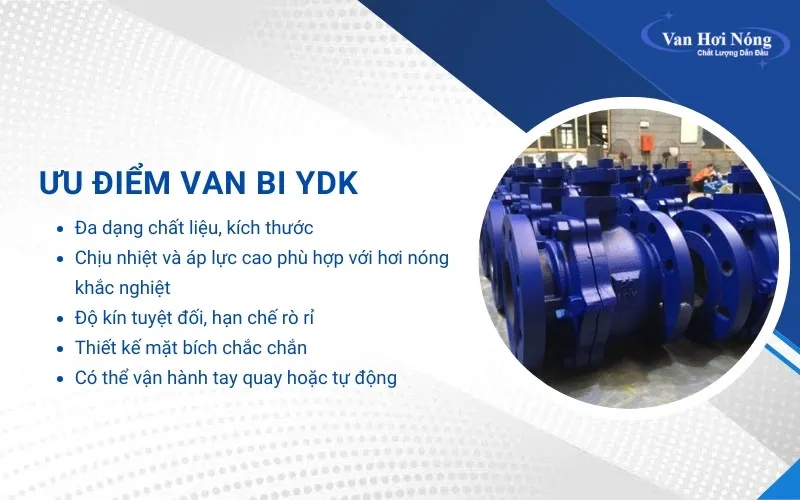 Van Hơi Nóng
Chất Lượng Dẫn Đầu

ƯU ĐIỂM VAN BI YDK

• Đa dạng chất liệu, kích thước
• Chịu nhiệt và áp lực cao phù hợp với hơi nóng khắc nghiệt
• Độ kín tuyệt đối, hạn chế rò rỉ
• Thiết kế mặt bích chắc chắn
• Có thể vận hành tay quay hoặc tự động